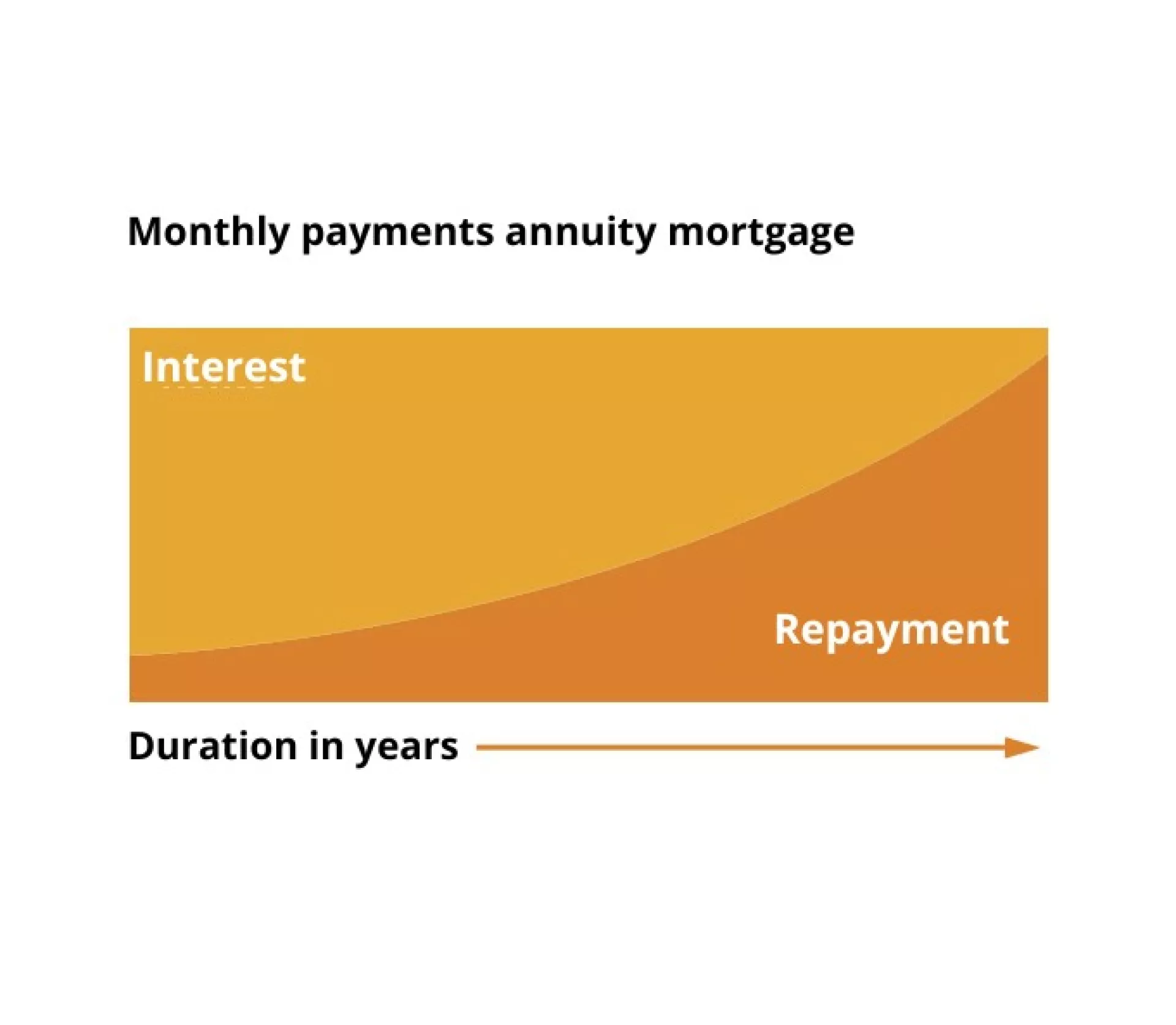 Monthly payments annuity mortgage

Interest

Repayment

Duration in years